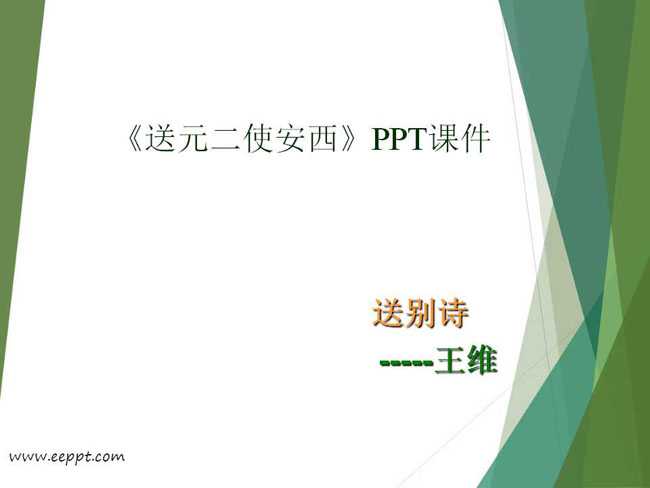 《送元二使安西》PPT课件

送别诗

-----王维

www.eeppt.com